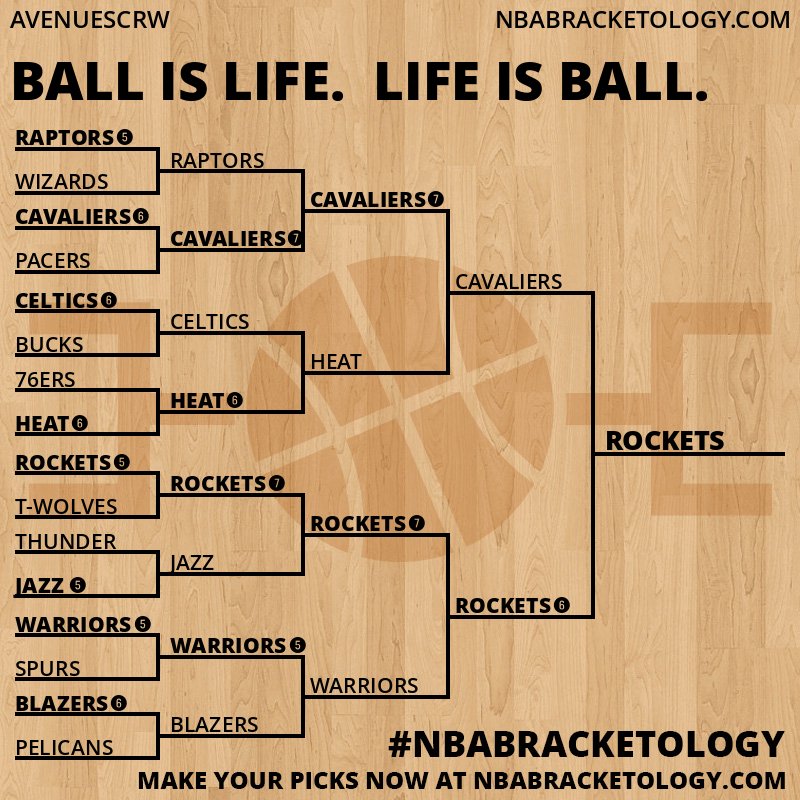 AVENUESCRW

NBABRACKETOLOGY.COM

BALL IS LIFE. LIFE IS BALL.

RAPTORS 5
WIZARDS
CAVALIERS 6
PACERS
CELTICS 6
BUCKS
76ERS
HEAT 6
ROCKETS 5
T-WOLVES
THUNDER
JAZZ 5
WARRIORS 5
SPURS
BLAZERS 6
PELICANS

RAPTORS
CAVALIERS 7
CELTICS
HEAT 6
ROCKETS 7
JAZZ
WARRIORS 5
BLAZERS

CAVALIERS 7
HEAT
ROCKETS 7
WARRIORS

CAVALIERS
ROCKETS 6

ROCKETS

#NBABRACKETOLOGY

MAKE YOUR PICKS NOW AT NBABRACKETOLOGY.COM